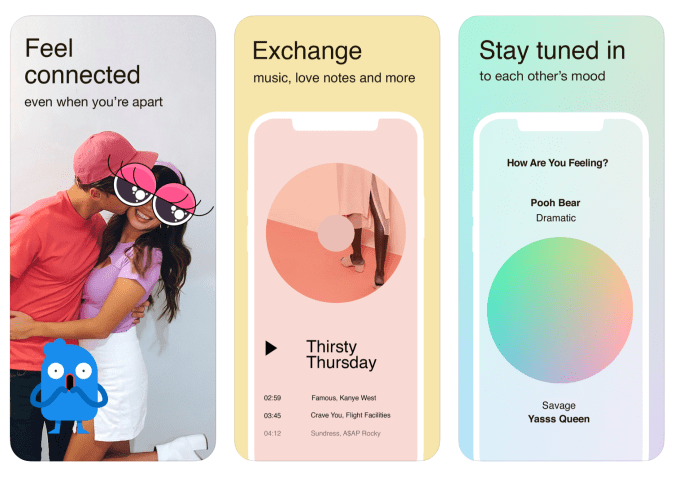 Feel connected
even when you're apart

Exchange
music, love notes and more

Thirsty Thursday

02:59 Famous, Kanye West
03:45 Crave You, Flight Facilities
04:12 Sundress, A$AP Rocky

Stay tuned in
to each other's mood

How Are You Feeling?

Pooh Bear
Dramatic

Savage
Yasss Queen